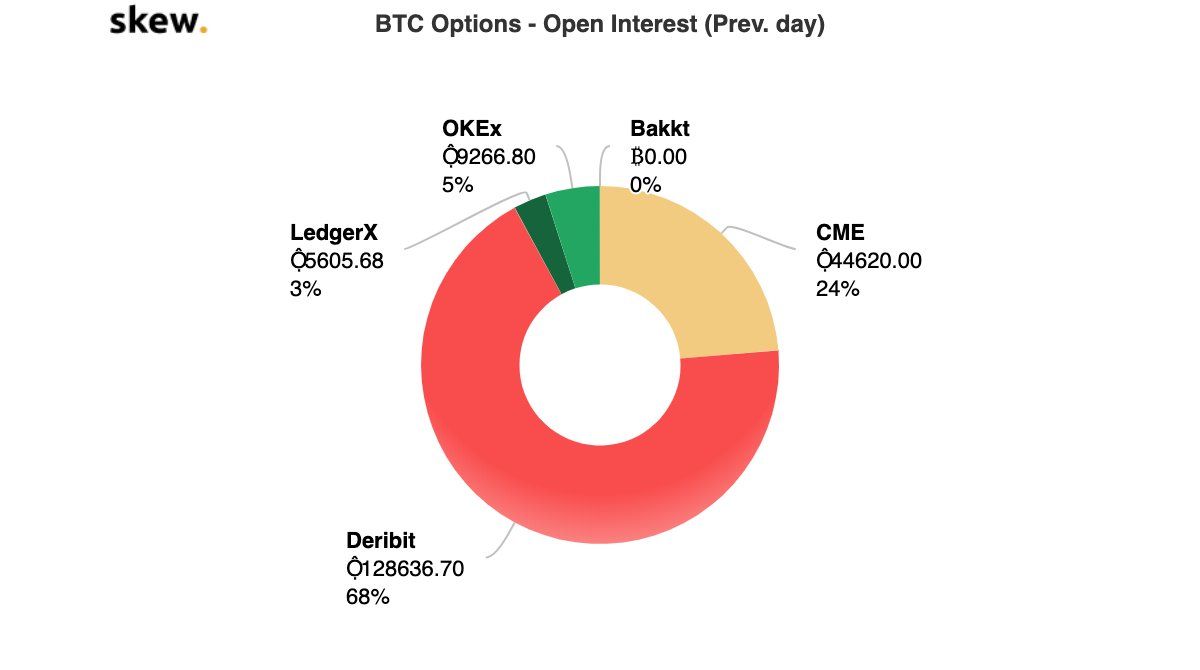 skew.

BTC Options - Open Interest (Prev. day)

OKEx
₿9266.80
5%

Bakkt
₿0.00
0%

LedgerX
₿5605.68
3%

CME
₿44620.00
24%

Deribit
₿128636.70
68%